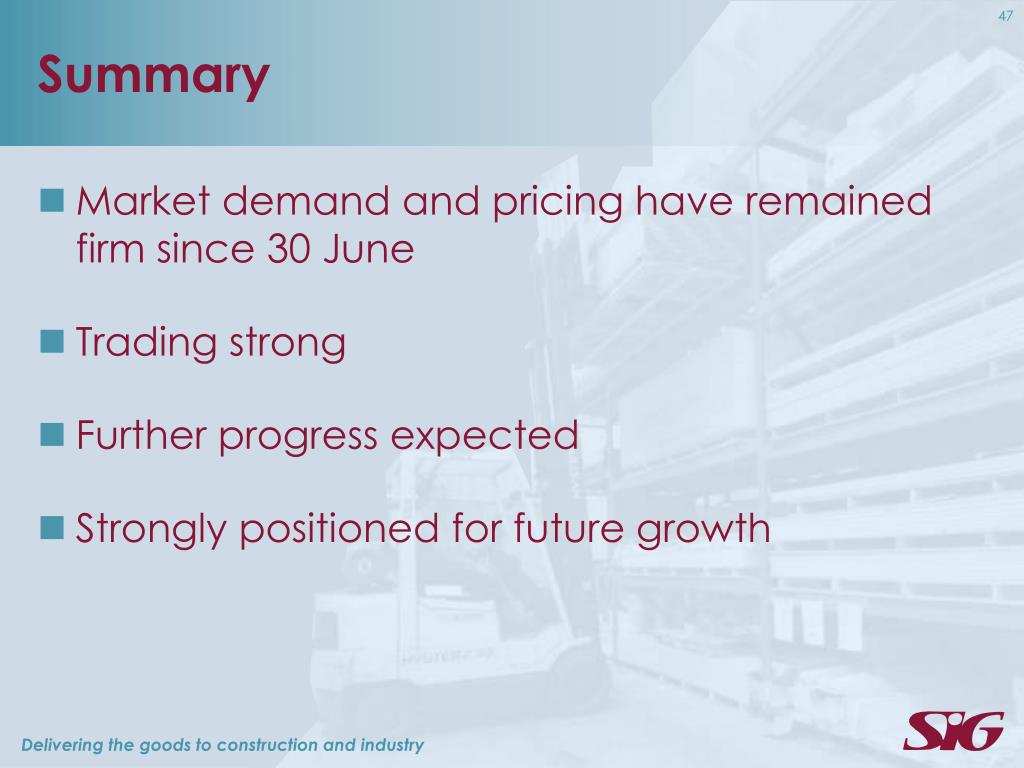 47

Summary

Market demand and pricing have remained firm since 30 June

Trading strong

Further progress expected

Strongly positioned for future growth

Delivering the goods to construction and industry

SIG